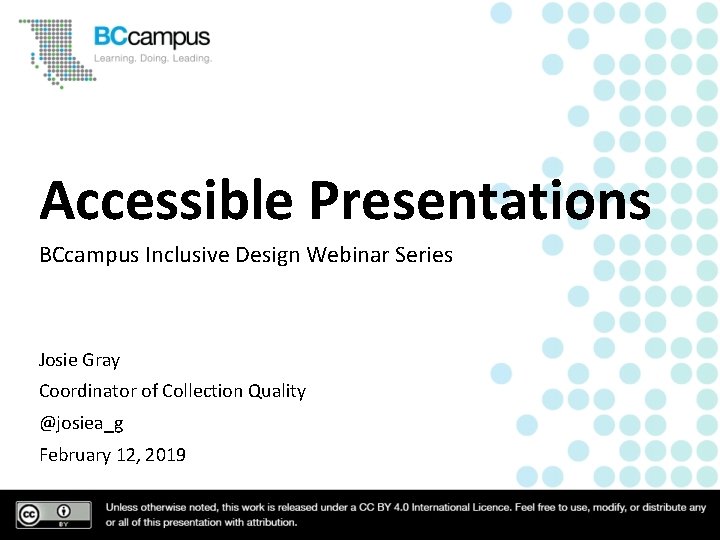 BCcampus
Learning. Doing. Leading.

Accessible Presentations

BCcampus Inclusive Design Webinar Series

Josie Gray

Coordinator of Collection Quality

@josiea_g

February 12, 2019

cc BY

Unless otherwise noted, this work is released under a CC BY 4.0 International Licence. Feel free to use, modify, or distribute any or all of this presentation with attribution.